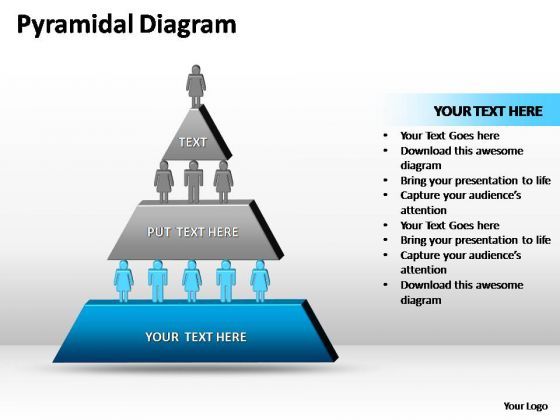 Pyramidal Diagram

TEXT

PUT TEXT HERE

YOUR TEXT HERE

YOUR TEXT HERE

- Your Text Goes here
- Download this awesome diagram
- Bring your presentation to life
- Capture your audience's attention
- Your Text Goes here
- Bring your presentation to life
- Capture your audience's attention
- Download this awesome diagram

Your Logo